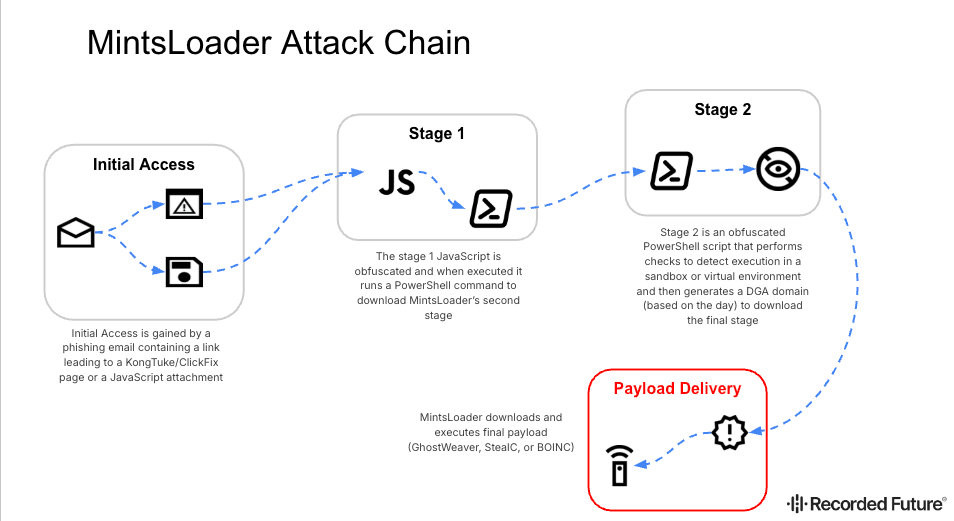 MintsLoader Attack Chain

Initial Access

Initial Access is gained by a phishing email containing a link leading to a KongTuke/ClickFix page or a JavaScript attachment

Stage 1

JS

The stage 1 JavaScript is obfuscated and when executed it runs a PowerShell command to download MintsLoader's second stage

Stage 2

Stage 2 is an obfuscated PowerShell script that performs checks to detect execution in a sandbox or virtual environment and then generates a DGA domain (based on the day) to download the final stage

Payload Delivery

MintsLoader downloads and executes final payload (GhostWeaver, StealC, or BOINC)

Recorded Future®